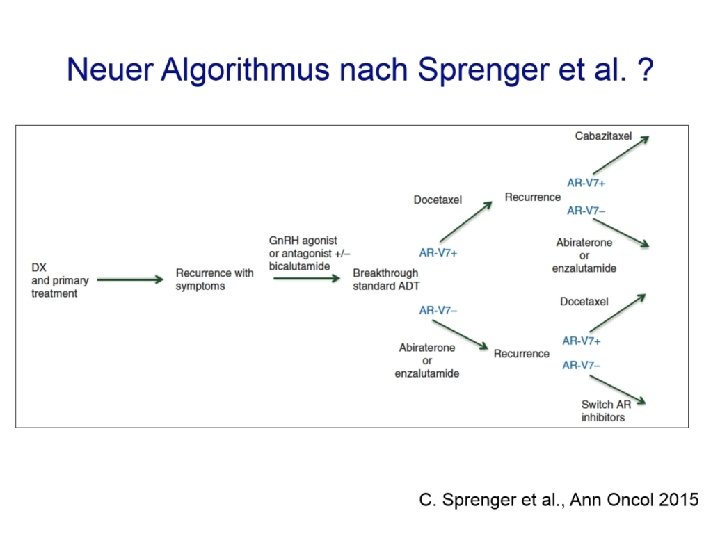 Neuer Algorithmus nach Sprenger et al. ?

DX and primary treatment

Recurrence with symptoms

GnRH agonist or antagonist +/– bicalutamide

Breakthrough standard ADT

AR-V7+

Docetaxel

Recurrence

AR-V7+

Cabazitaxel

AR-V7–

Abiraterone or enzalutamide

AR-V7–

Abiraterone or enzalutamide

Recurrence

AR-V7+

Docetaxel

AR-V7–

Switch AR inhibitors

C. Sprenger et al., Ann Oncol 2015